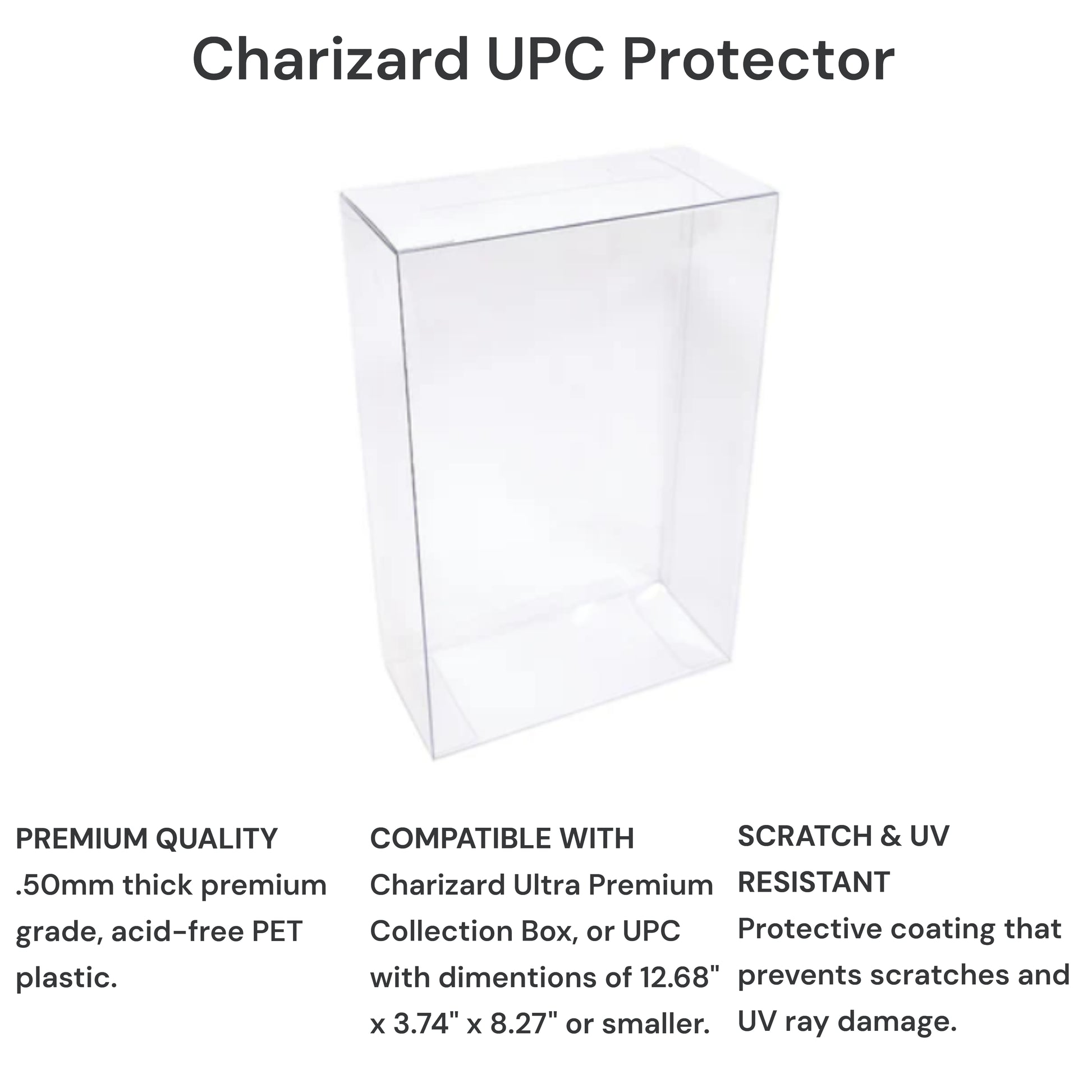 Charizard UPC Protector

PREMIUM QUALITY
.50mm thick premium grade, acid-free PET plastic.

COMPATIBLE WITH
Charizard Ultra Premium Collection Box, or UPC with dimentions of 12.68" x 3.74" x 8.27" or smaller.

SCRATCH & UV RESISTANT
Protective coating that prevents scratches and UV ray damage.